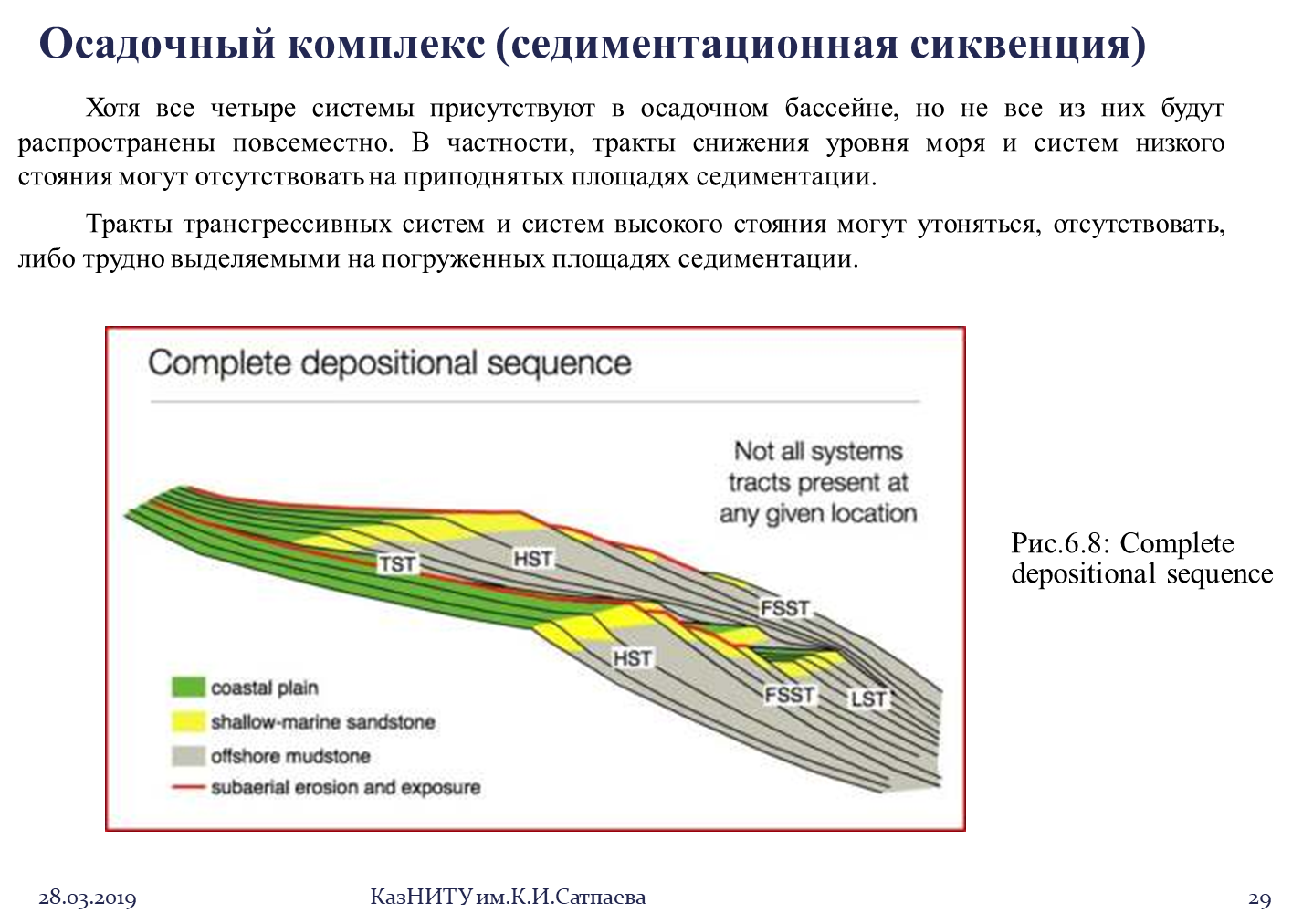 Осадочный комплекс (седиментационная сиквенция)

Хотя все четыре системы присутствуют в осадочном бассейне, но не все из них будут распространены повсеместно. В частности, тракты снижения уровня моря и систем низкого стояния могут отсутствовать на приподнятых площадях седиментации.

Тракты трансгрессивных систем и систем высокого стояния могут утоняться, отсутствовать, либо трудно выделяемыми на погруженных площадях седиментации.

Complete depositional sequence

Not all systems tracts present at any given location

TST

HST

FSST

HST

FSST

LST

coastal plain

shallow-marine sandstone

offshore mudstone

subaerial erosion and exposure

Рис.6.8: Complete depositional sequence

28.03.2019

КазНИТУ им.К.И.Сатпаева

29